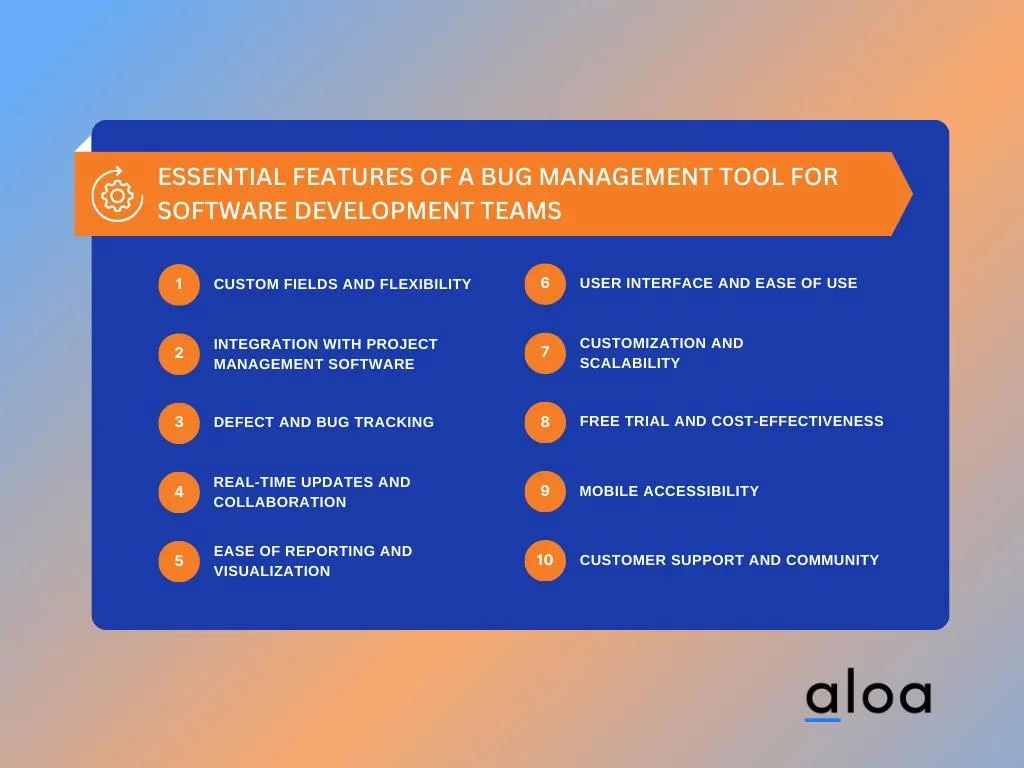 ESSENTIAL FEATURES OF A BUG MANAGEMENT TOOL FOR SOFTWARE DEVELOPMENT TEAMS

1 CUSTOM FIELDS AND FLEXIBILITY

2 INTEGRATION WITH PROJECT MANAGEMENT SOFTWARE

3 DEFECT AND BUG TRACKING

4 REAL-TIME UPDATES AND COLLABORATION

5 EASE OF REPORTING AND VISUALIZATION

6 USER INTERFACE AND EASE OF USE

7 CUSTOMIZATION AND SCALABILITY

8 FREE TRIAL AND COST-EFFECTIVENESS

9 MOBILE ACCESSIBILITY

10 CUSTOMER SUPPORT AND COMMUNITY

aloa